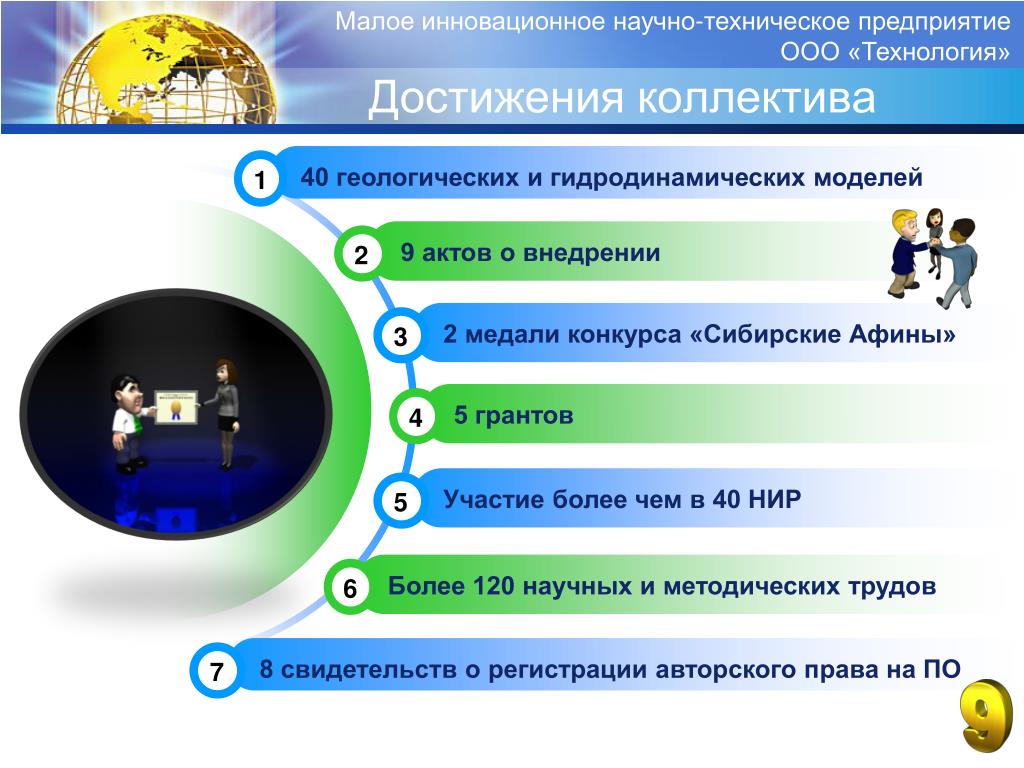 Малое инновационное научно-техническое предприятие
ООО «Технология»

Достижения коллектива

1 40 геологических и гидродинамических моделей

2 9 актов о внедрении

3 2 медали конкурса «Сибирские Афины»

4 5 грантов

5 Участие более чем в 40 НИР

6 Более 120 научных и методических трудов

7 8 свидетельств о регистрации авторского права на ПО

9